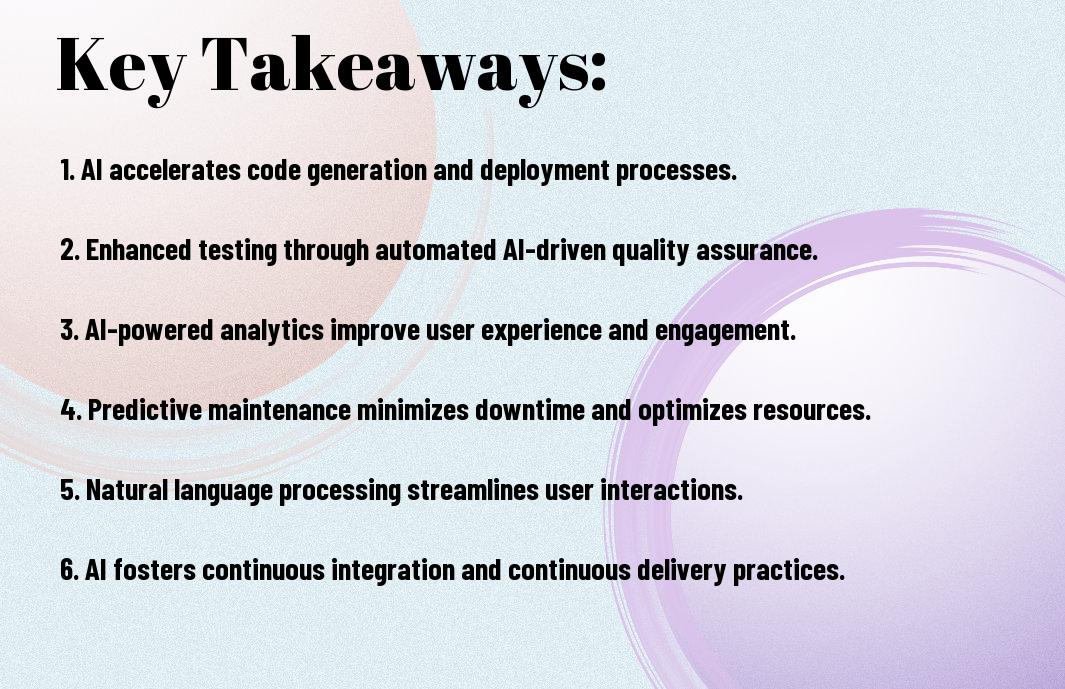 Key Takeaways:

1. AI accelerates code generation and deployment processes.

2. Enhanced testing through automated AI-driven quality assurance.

3. AI-powered analytics improve user experience and engagement.

4. Predictive maintenance minimizes downtime and optimizes resources.

5. Natural language processing streamlines user interactions.

6. AI fosters continuous integration and continuous delivery practices.